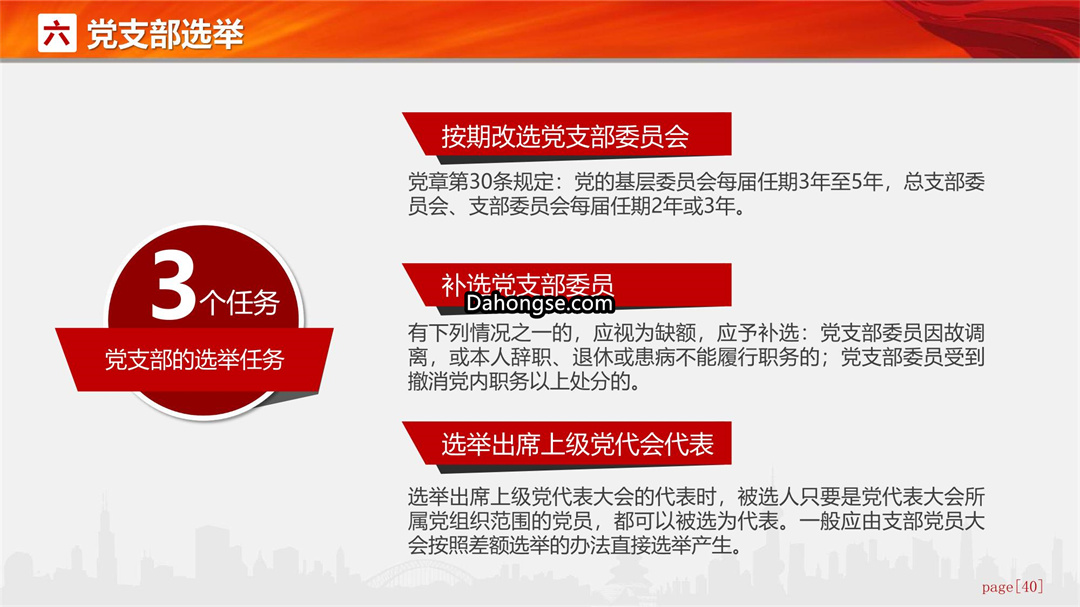 六 党支部选举

3个任务

党支部的选举任务

按期改选党支部委员会

党章第30条规定：党的基层委员会每届任期3年至5年，总支部委员会、支部委员会每届任期2年或3年。

补选党支部委员

Dahongse.com

有下列情况之一的，应视为缺额，应予补选：党支部委员因故调离，或本人辞职、退休或患病不能履行职务的；党支部委员受到撤消党内职务以上处分的。

选举出席上级党代会代表

选举出席上级党代表大会的代表时，被选人只要是党代表大会所属党组织范围的党员，都可以被选为代表。一般应由支部党员大会按照差额选举的办法直接选举产生。

page[40]